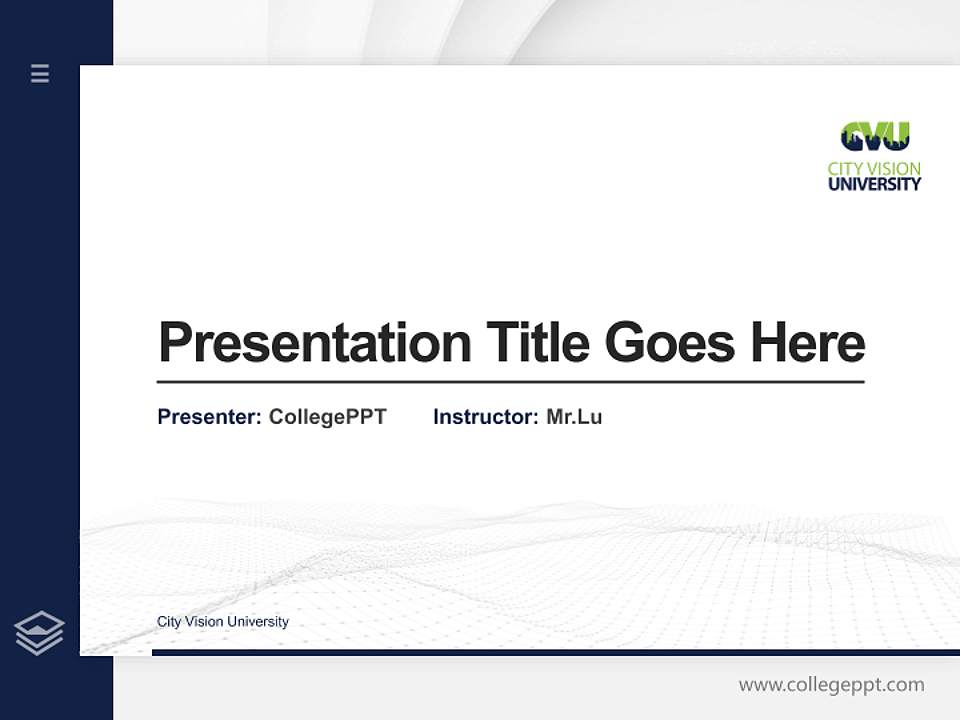 CVU
CITY VISION
UNIVERSITY

Presentation Title Goes Here

Presenter: CollegePPT Instructor: Mr.Lu

City Vision University

www.collegeppt.com